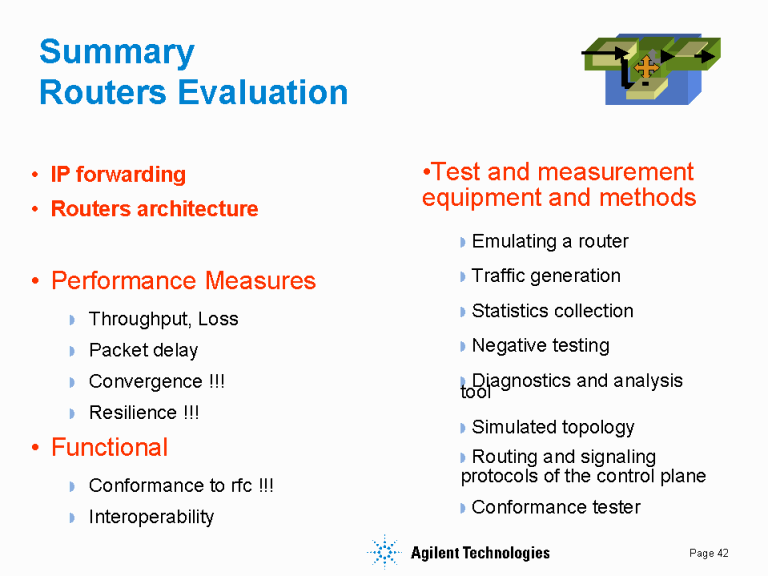 Summary
Routers Evaluation

• IP forwarding
• Routers architecture

• Performance Measures
Throughput, Loss
Packet delay
Convergence !!!
Resilience !!!
• Functional
Conformance to rfc !!!
Interoperability

•Test and measurement equipment and methods
Emulating a router
Traffic generation
Statistics collection
Negative testing
Diagnostics and analysis tool
Simulated topology
Routing and signaling protocols of the control plane
Conformance tester

Agilent Technologies

Page 42